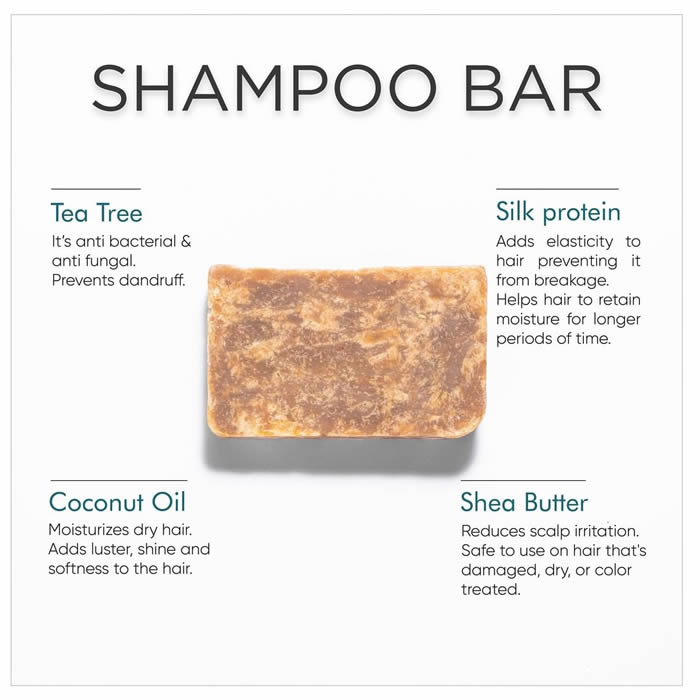 SHAMPOO BAR

Tea Tree
It's anti bacterial & anti fungal. Prevents dandruff.

Silk protein
Adds elasticity to hair preventing it from breakage. Helps hair to retain moisture for longer periods of time.

Coconut Oil
Moisturizes dry hair. Adds luster, shine and softness to the hair.

Shea Butter
Reduces scalp irritation. Safe to use on hair that's damaged, dry, or color treated.